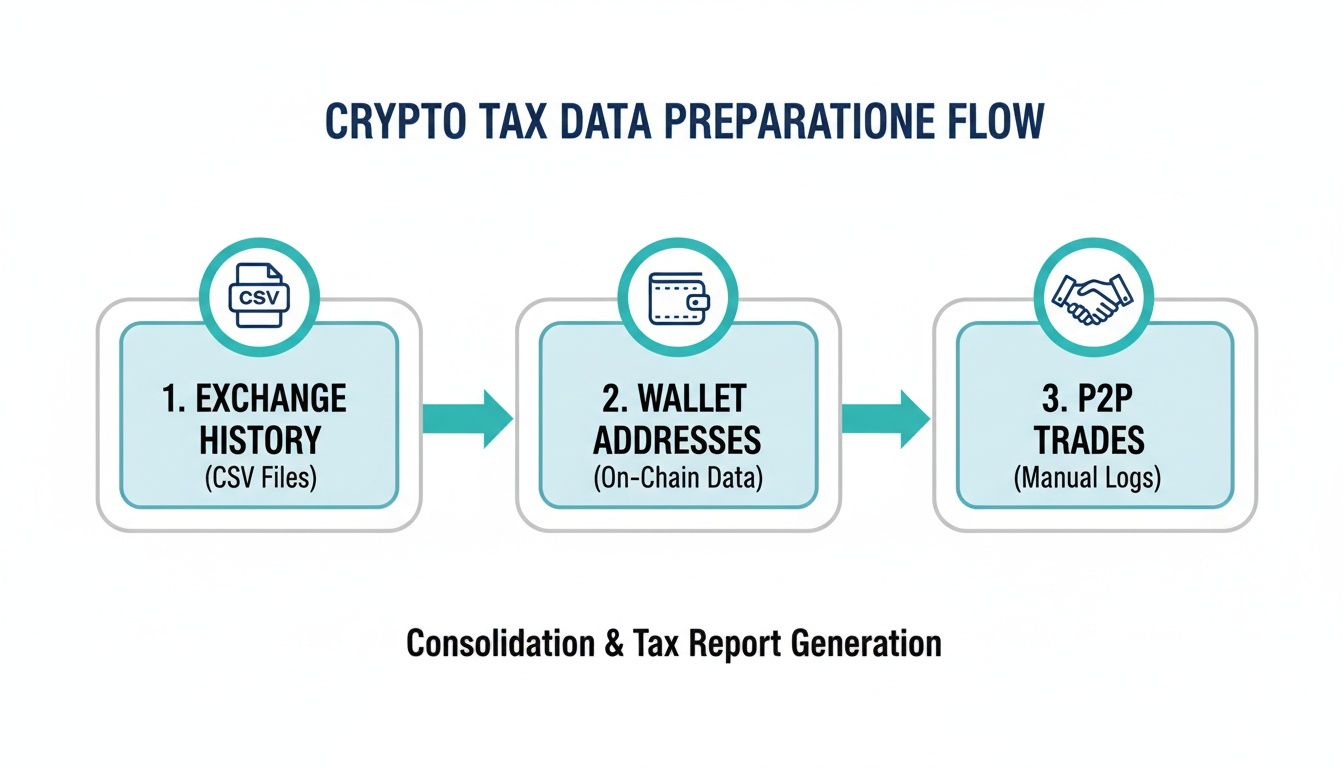 CRYPTO TAX DATA PREPARATIONE FLOW

CSV

1. EXCHANGE HISTORY
(CSV Files)

2. WALLET ADDRESSES
(On-Chain Data)

3. P2P TRADES
(Manual Logs)

Consolidation & Tax Report Generation